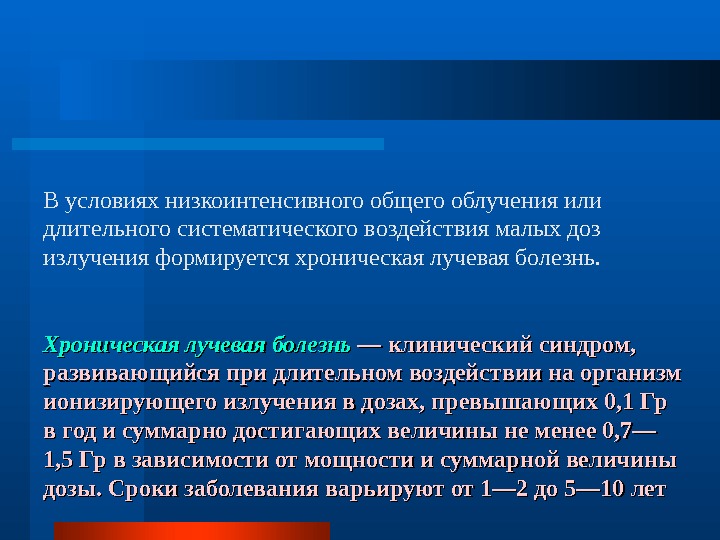 В условиях низкоинтенсивного общего облучения или длительного систематического воздействия малых доз излучения формируется хроническая лучевая болезнь.

Хроническая лучевая болезнь — клинический синдром, развивающийся при длительном воздействии на организм ионизирующего излучения в дозах, превышающих 0,1 Гр в год и суммарно достигающих величины не менее 0,7—1,5 Гр в зависимости от мощности и суммарной величины дозы. Сроки заболевания варьируют от 1—2 до 5—10 лет